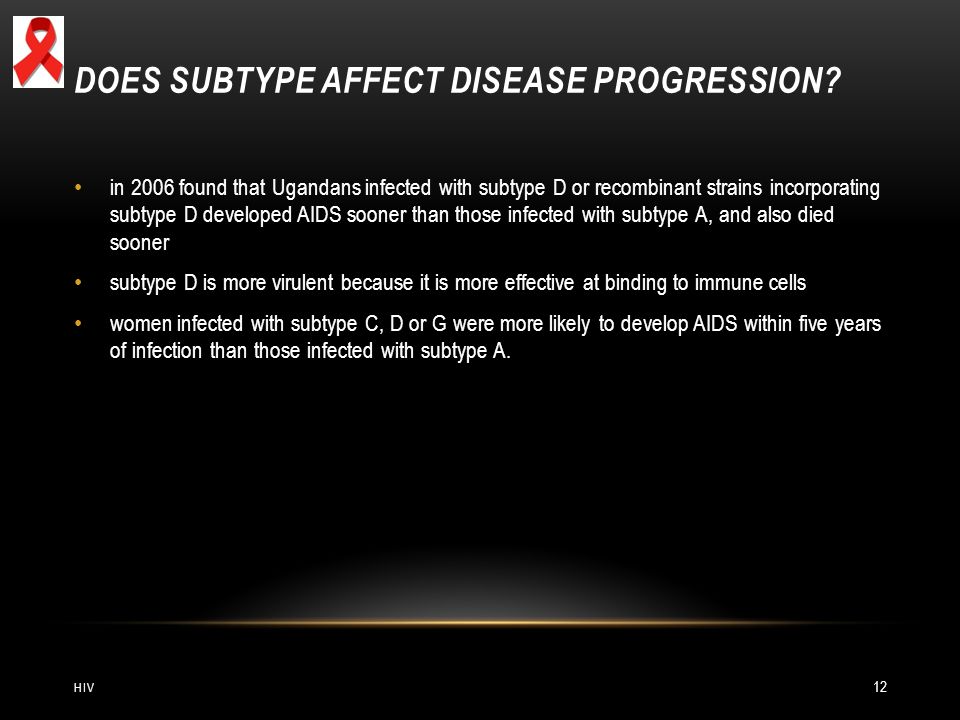 DOES SUBTYPE AFFECT DISEASE PROGRESSION?

• in 2006 found that Ugandans infected with subtype D or recombinant strains incorporating subtype D developed AIDS sooner than those infected with subtype A, and also died sooner

• subtype D is more virulent because it is more effective at binding to immune cells

• women infected with subtype C, D or G were more likely to develop AIDS within five years of infection than those infected with subtype A.

HIV

12